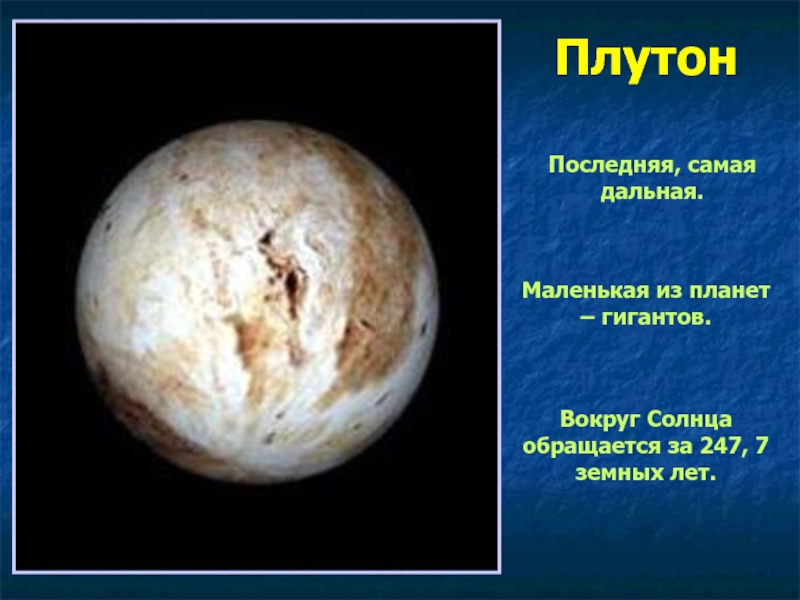 Плутон

Последняя, самая дальная.

Маленькая из планет – гигантов.

Вокруг Солнца обращается за 247, 7 земных лет.